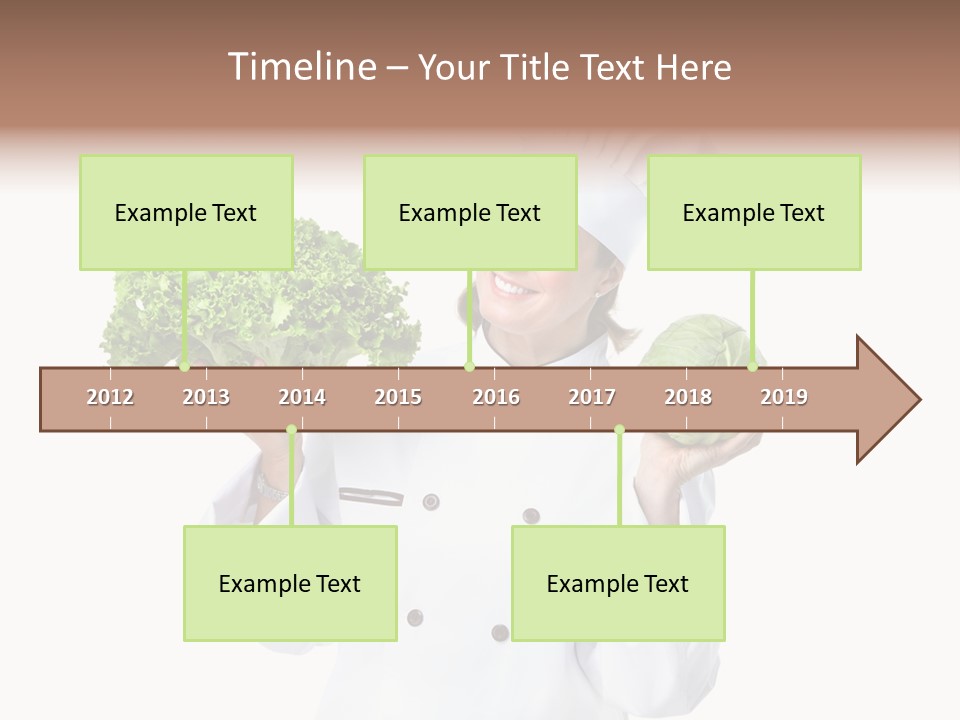 Timeline – Your Title Text Here

Example Text

Example Text

Example Text

2012 2013 2014 2015 2016 2017 2018 2019

Example Text

Example Text